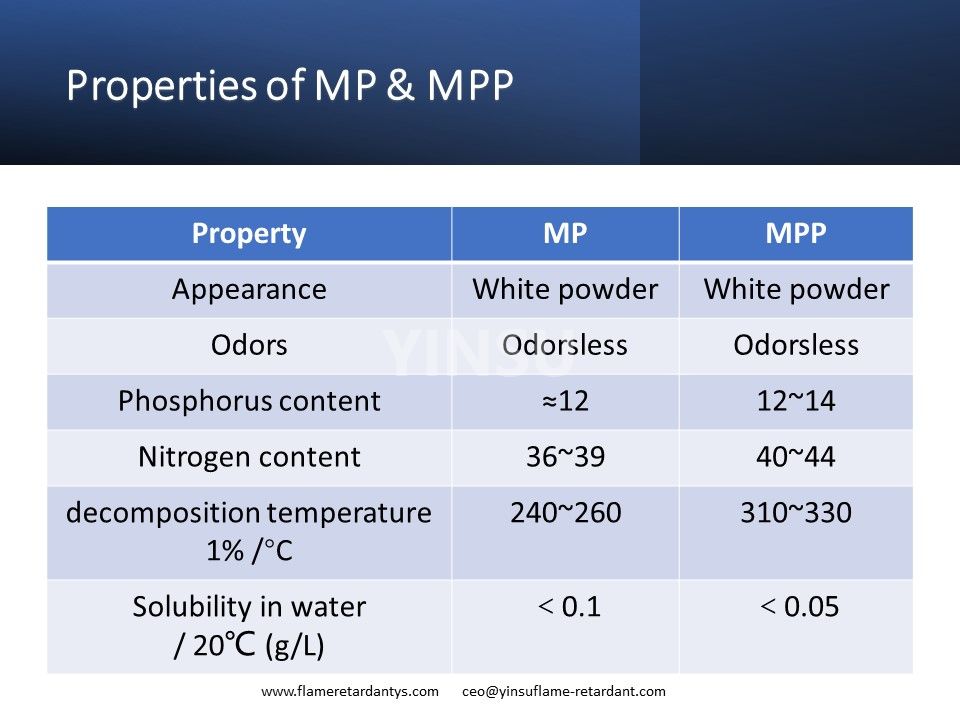 Properties of MP & MPP

| Property | MP | MPP |
|---|---|---|
| Appearance | White powder | White powder |
| Odors | Odorsless | Odorsless |
| Phosphorus content | ≈12 | 12~14 |
| Nitrogen content | 36~39 | 40~44 |
| decomposition temperature 1% /°C | 240~260 | 310~330 |
| Solubility in water / 20℃ (g/L) | < 0.1 | < 0.05 |

YINSU

www.flameretardantys.com ceo@yinsuflame-retardant.com